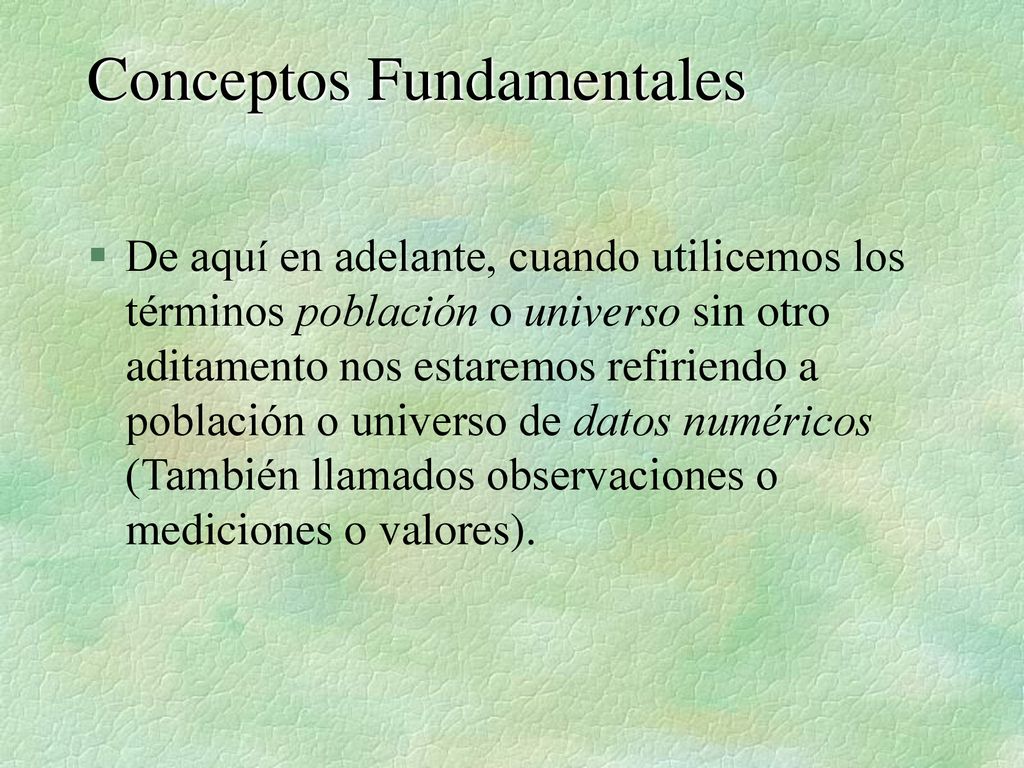 Conceptos Fundamentales

§ De aquí en adelante, cuando utilicemos los términos población o universo sin otro aditamento nos estaremos refiriendo a población o universo de datos numéricos (También llamados observaciones o mediciones o valores).